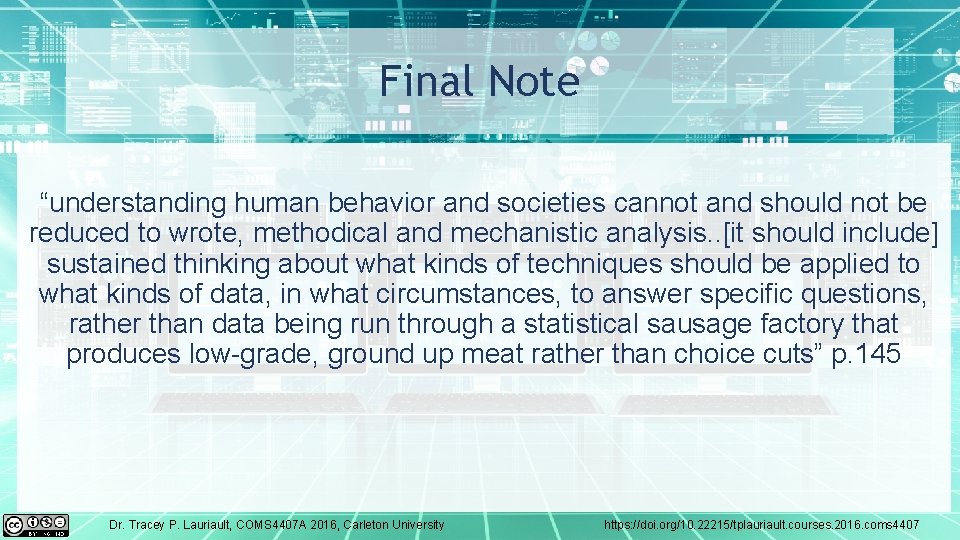 Final Note

“understanding human behavior and societies cannot and should not be reduced to wrote, methodical and mechanistic analysis..[it should include] sustained thinking about what kinds of techniques should be applied to what kinds of data, in what circumstances, to answer specific questions, rather than data being run through a statistical sausage factory that produces low-grade, ground up meat rather than choice cuts” p.145

Dr. Tracey P. Lauriault, COMS4407A 2016, Carleton University

https://doi.org/10.22215/tplauriault.courses.2016.coms4407